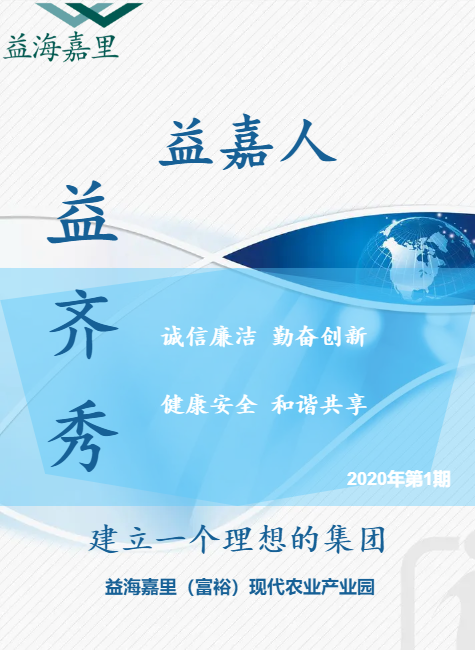 益海嘉里

益嘉人

益齐秀

诚信廉洁 勤奋创新

健康安全 和谐共享

2020年第1期

建立一个理想的集团

益海嘉里（富裕）现代农业产业园